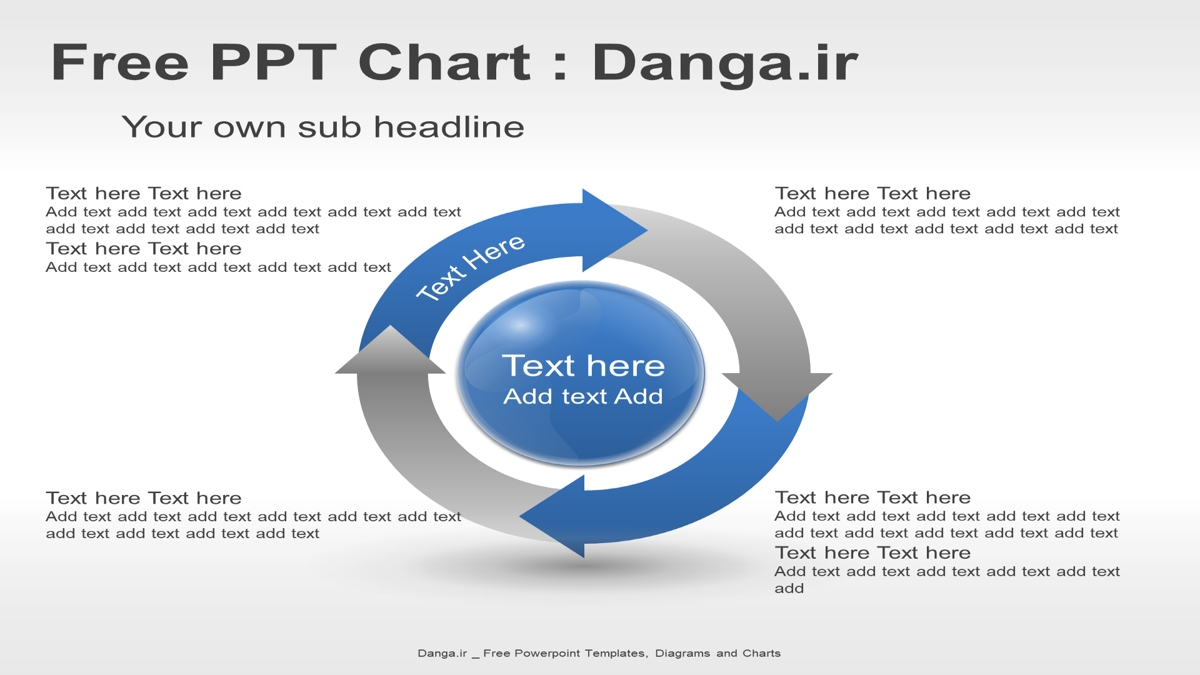 Free PPT Chart : Danga.ir

Your own sub headline

Text here Text here
Add text add text add text add text add text add text add text add text add text add text

Text here Text here
Add text add text add text add text add text

Text Here

Text here
Add text Add

Text here Text here
Add text add text add text add text add text add text add text add text add text add text

Text here Text here
Add text add text add text add text add text add text add text add text add text add text

Text here Text here
Add text add text add text add text add text add text add text add text add text add text

Text here Text here
Add text add text add text add text add text add

Danga.ir _ Free Powerpoint Templates, Diagrams and Charts